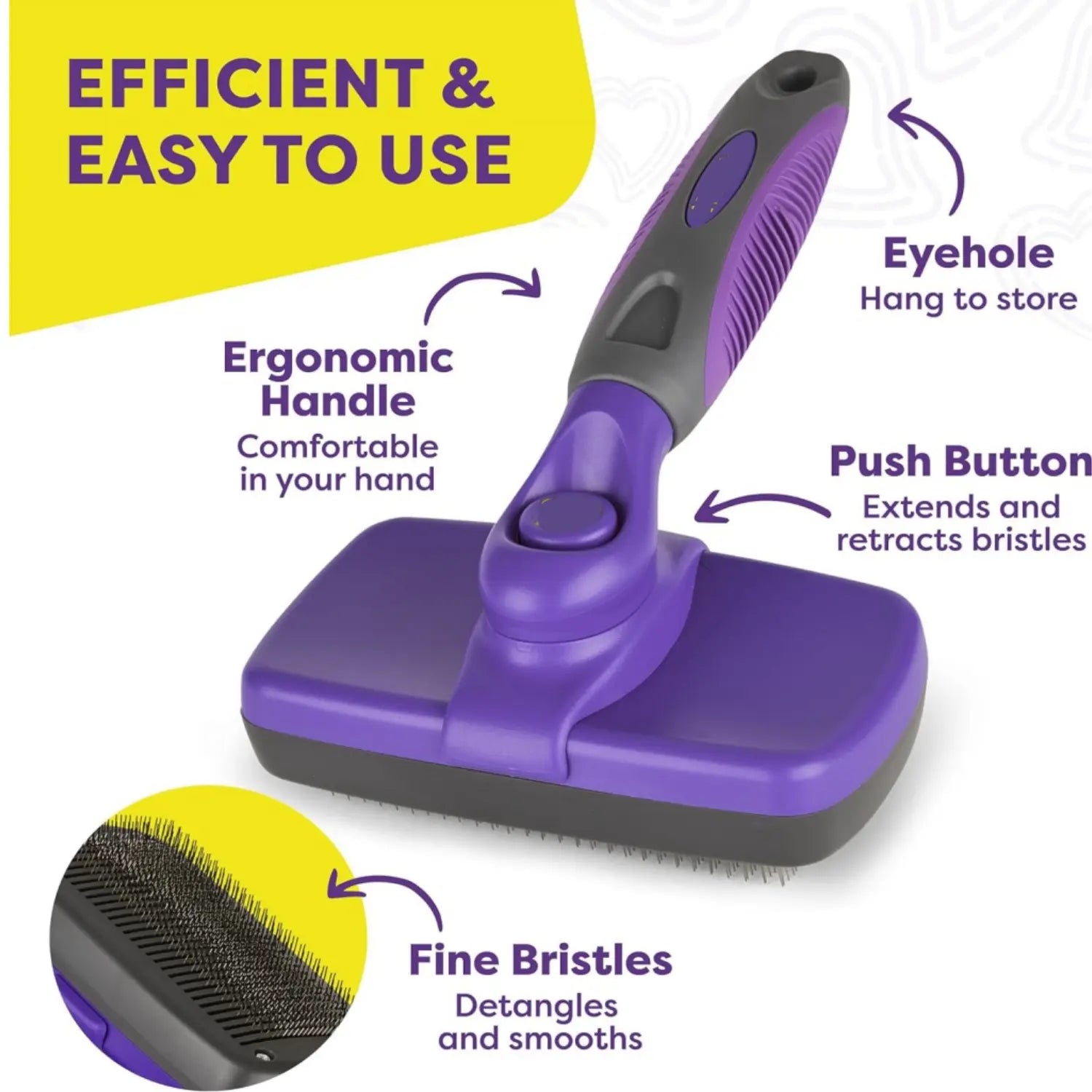 EFFICIENT & EASY TO USE

Eyehole
Hang to store

Ergonomic Handle
Comfortable in your hand

Push Button
Extends and retracts bristles

Fine Bristles
Detangles and smooths